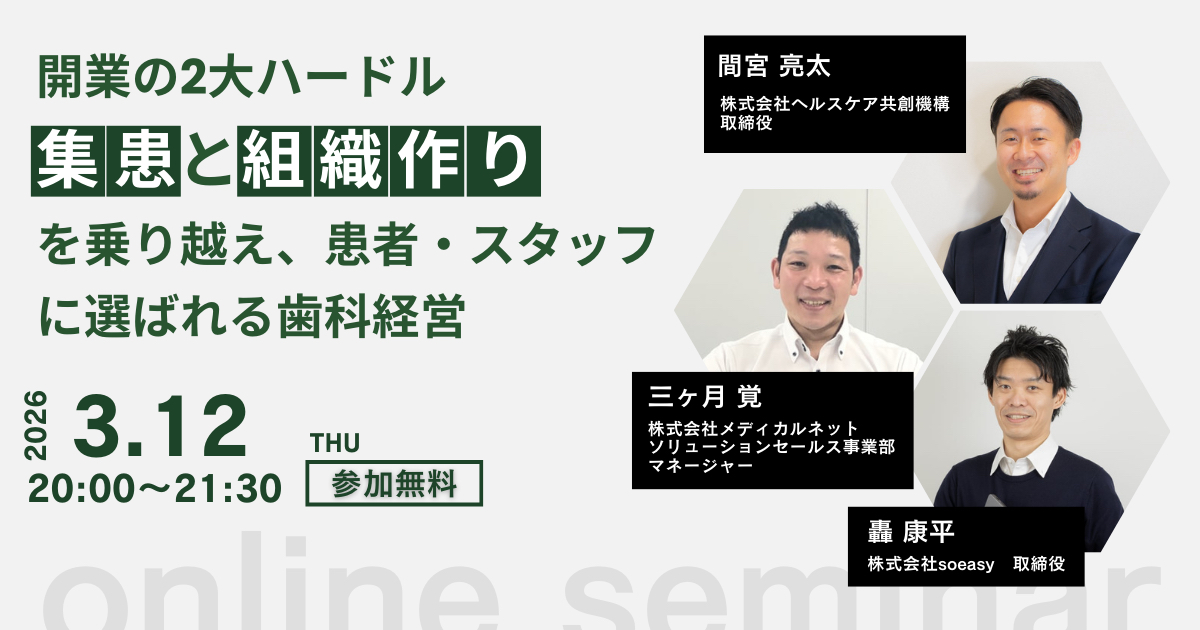 開業の2大ハードル

集患と組織作り

を乗り越え、患者・スタッフに選ばれる歯科経営

2026

3.12

THU

20:00〜21:30

参加無料

間宮 亮太

株式会社ヘルスケア共創機構
取締役

三ヶ月 覚

株式会社メディカルネット
ソリューションセールス事業部
マネージャー

轟 康平

株式会社soeasy　取締役

online seminar